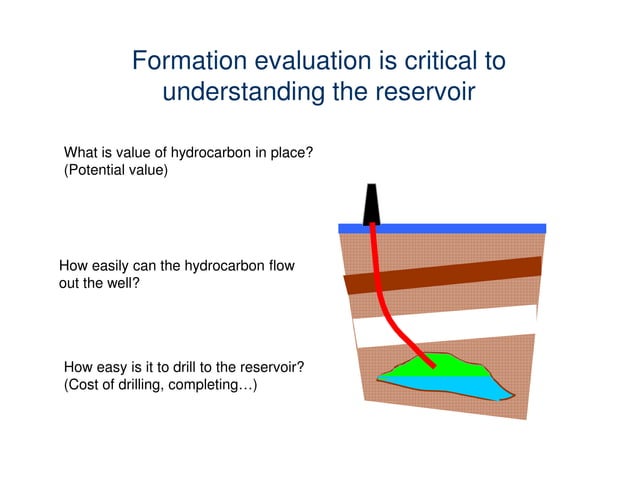 Formation evaluation is critical to understanding the reservoir

What is value of hydrocarbon in place?
(Potential value)

How easily can the hydrocarbon flow out the well?

How easy is it to drill to the reservoir?
(Cost of drilling, completing…)